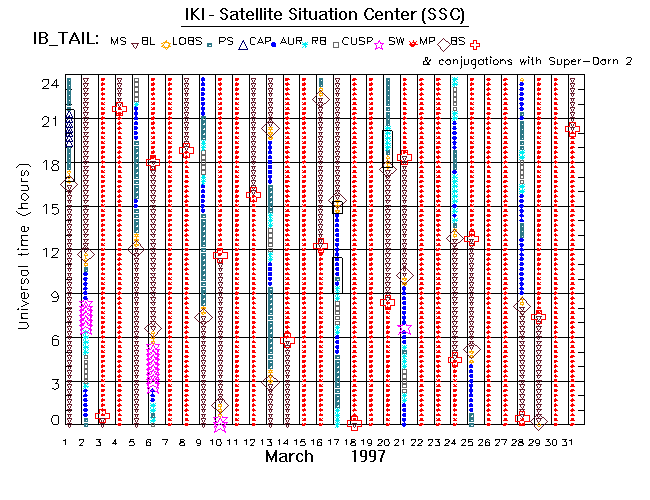 IKI - Satellite Situation Center (SSC)

IB_TAIL: MS BL LOBS PS CAP AUR RB CUSP SW MP BS

& conjugations with Super-Darn 2

Universal time (hours)

24
21
18
15
12
9
6
3
0

1 2 3 4 5 6 7 8 9 10 11 12 13 14 15 16 17 18 19 20 21 22 23 24 25 26 27 28 29 30 31

March 1997